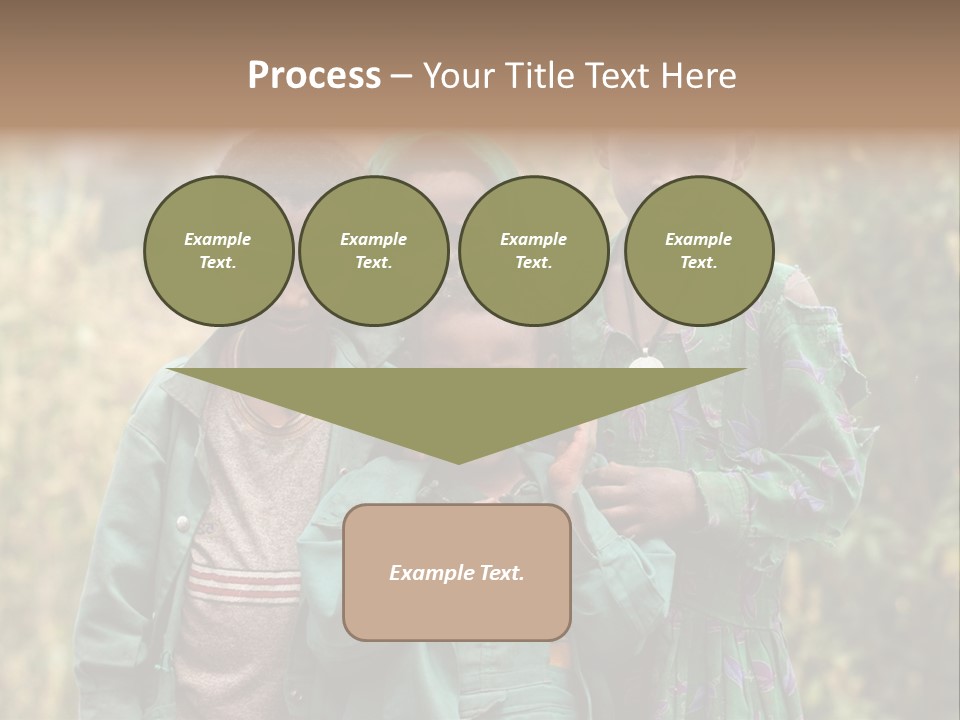 Process – Your Title Text Here

Example Text.

Example Text.

Example Text.

Example Text.

Example Text.